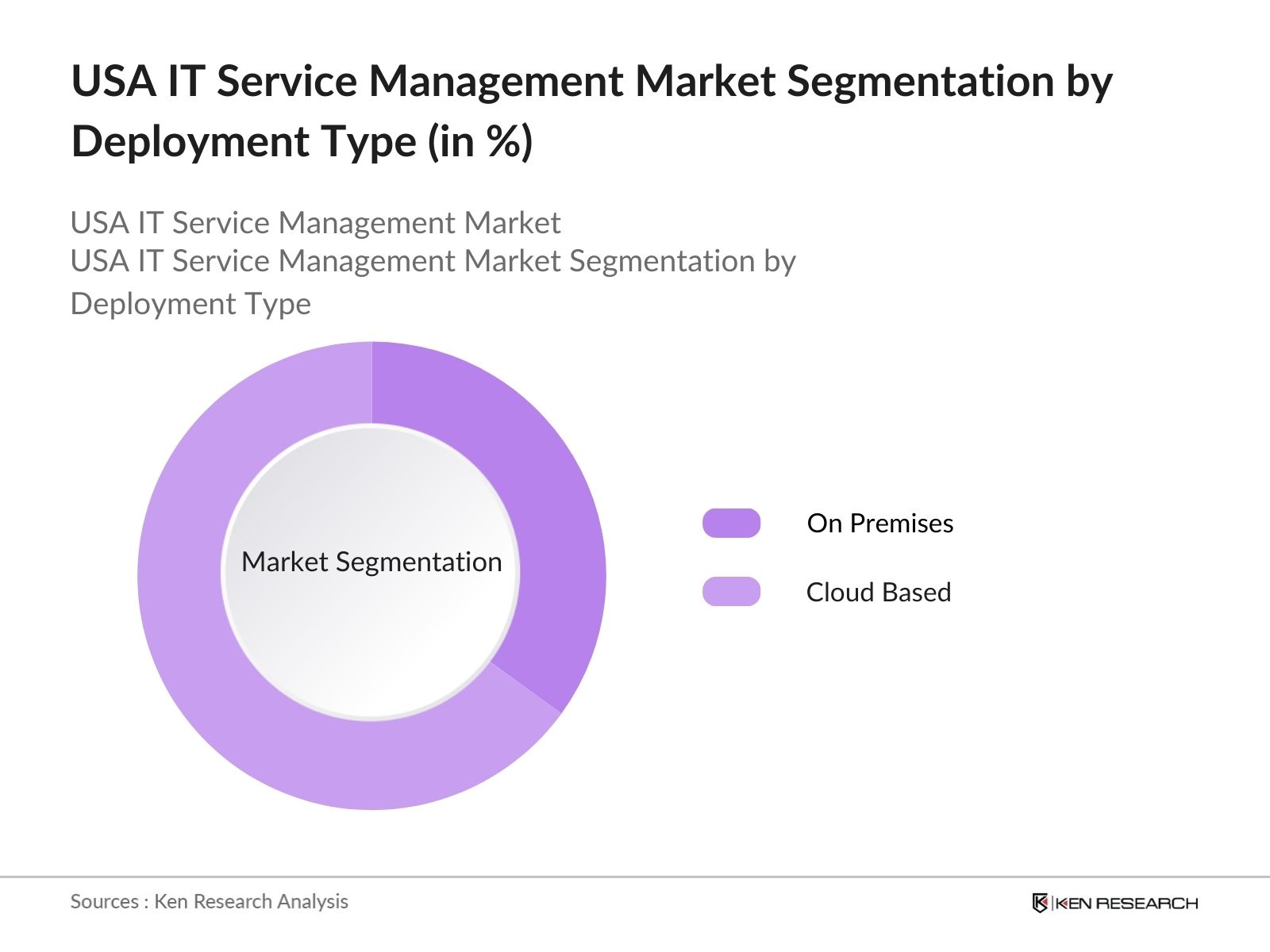 USA IT Service Management Market Segmentation by Deployment Type (in %)

USA IT Service Management Market
USA IT Service Management Market Segmentation by Deployment Type

Market Segmentation

On Premises

Cloud Based

Sources : Ken Research Analysis

KEN RESEARCH